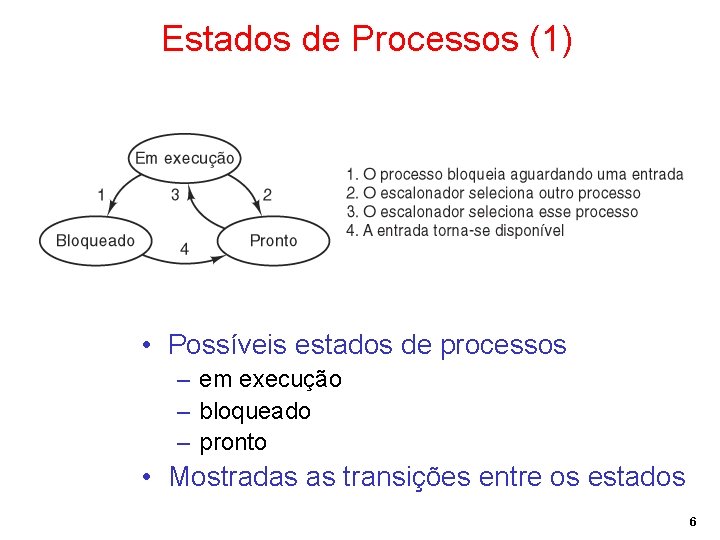 Estados de Processos (1)

Em execução

1

3

2

Bloqueado

4

Pronto

1. O processo bloqueia aguardando uma entrada
2. O escalonador seleciona outro processo
3. O escalonador seleciona esse processo
4. A entrada torna-se disponível

• Possíveis estados de processos
– em execução
– bloqueado
– pronto
• Mostradas as transições entre os estados

6